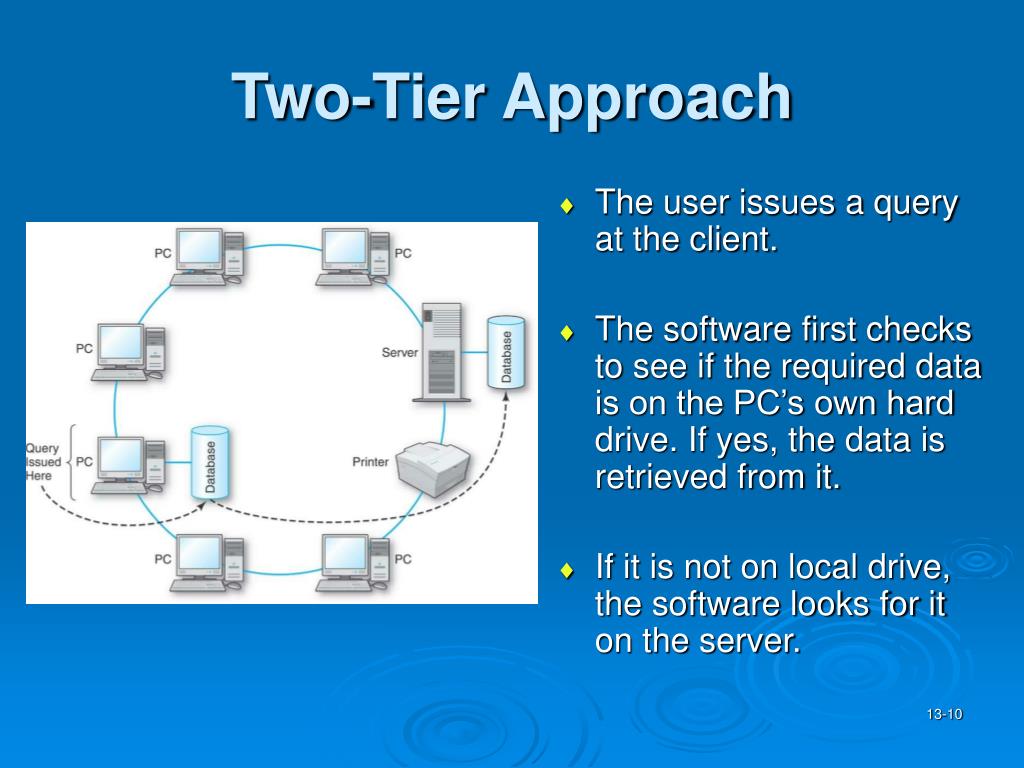 Two-Tier Approach

PC
PC
PC
Server
Database
Query Issued Here
PC
Database
Printer
PC
PC

♦ The user issues a query at the client.

♦ The software first checks to see if the required data is on the PC's own hard drive. If yes, the data is retrieved from it.

♦ If it is not on local drive, the software looks for it on the server.

13-10